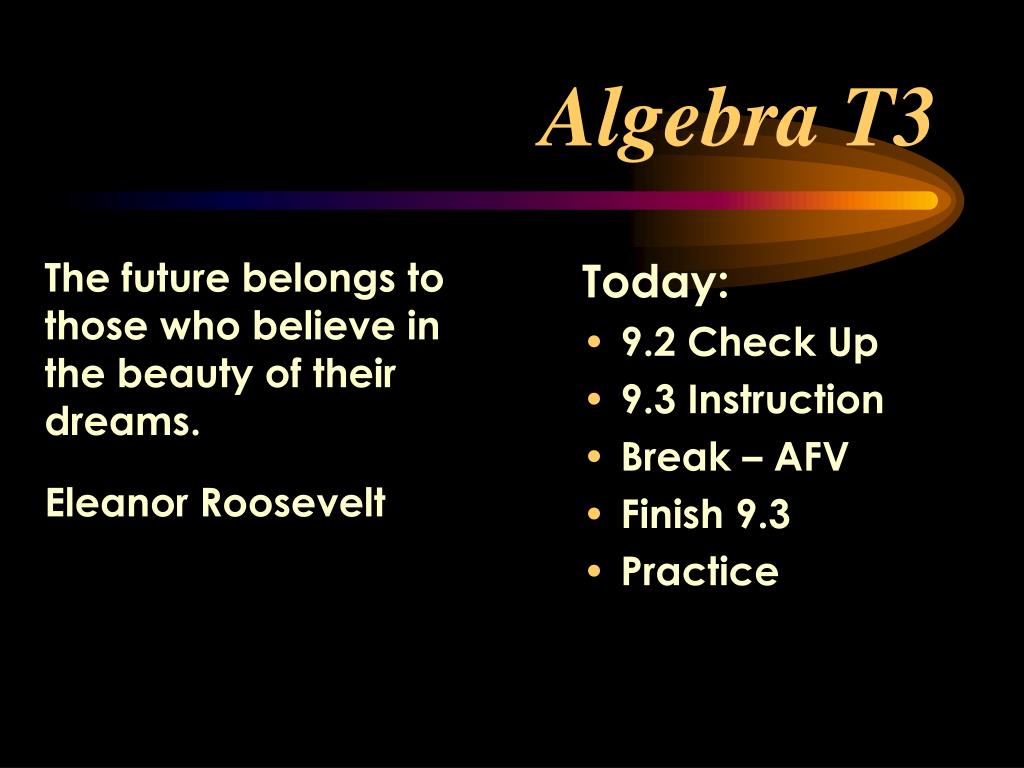 Algebra T3

The future belongs to those who believe in the beauty of their dreams.

Eleanor Roosevelt

Today:
• 9.2 Check Up
• 9.3 Instruction
• Break – AFV
• Finish 9.3
• Practice